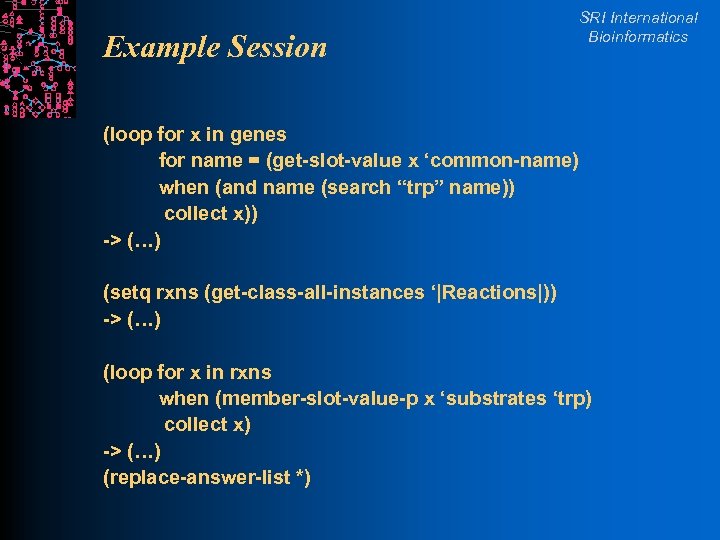 SRI International
Bioinformatics

Example Session

(loop for x in genes
for name = (get-slot-value x ‘common-name)
when (and name (search “trp” name))
collect x))
-> (…)

(setq rxns (get-class-all-instances ‘|Reactions|))
-> (…)

(loop for x in rxns
when (member-slot-value-p x ‘substrates ‘trp)
collect x)
-> (…)
(replace-answer-list *)